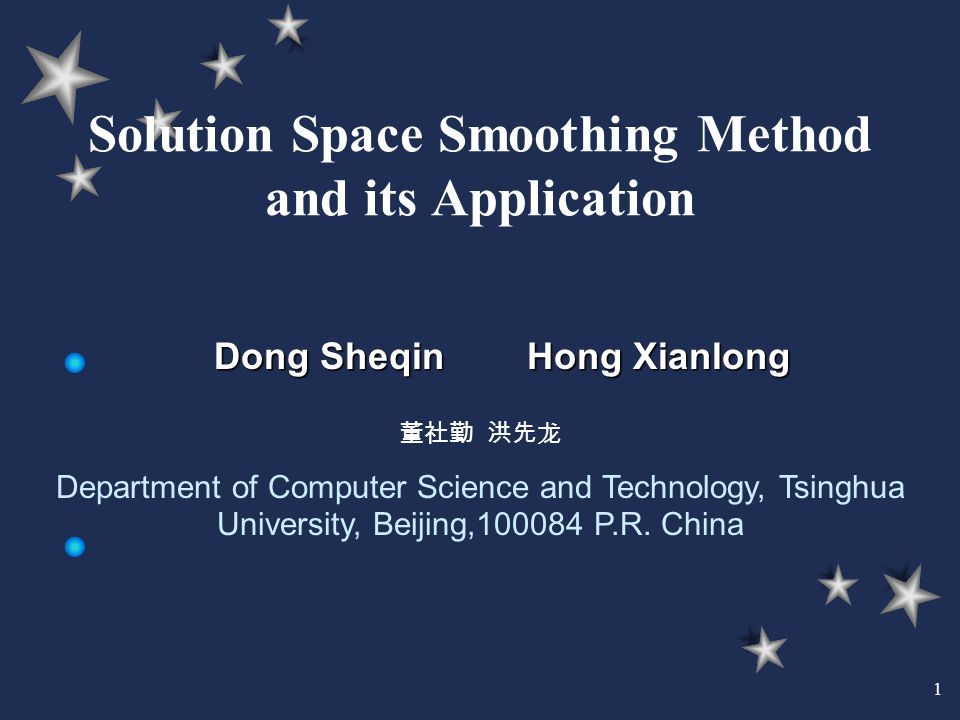 Solution Space Smoothing Method and its Application

Dong Sheqin Hong Xianlong

董社勤 洪先龙

Department of Computer Science and Technology, Tsinghua University, Beijing,100084 P.R. China

1